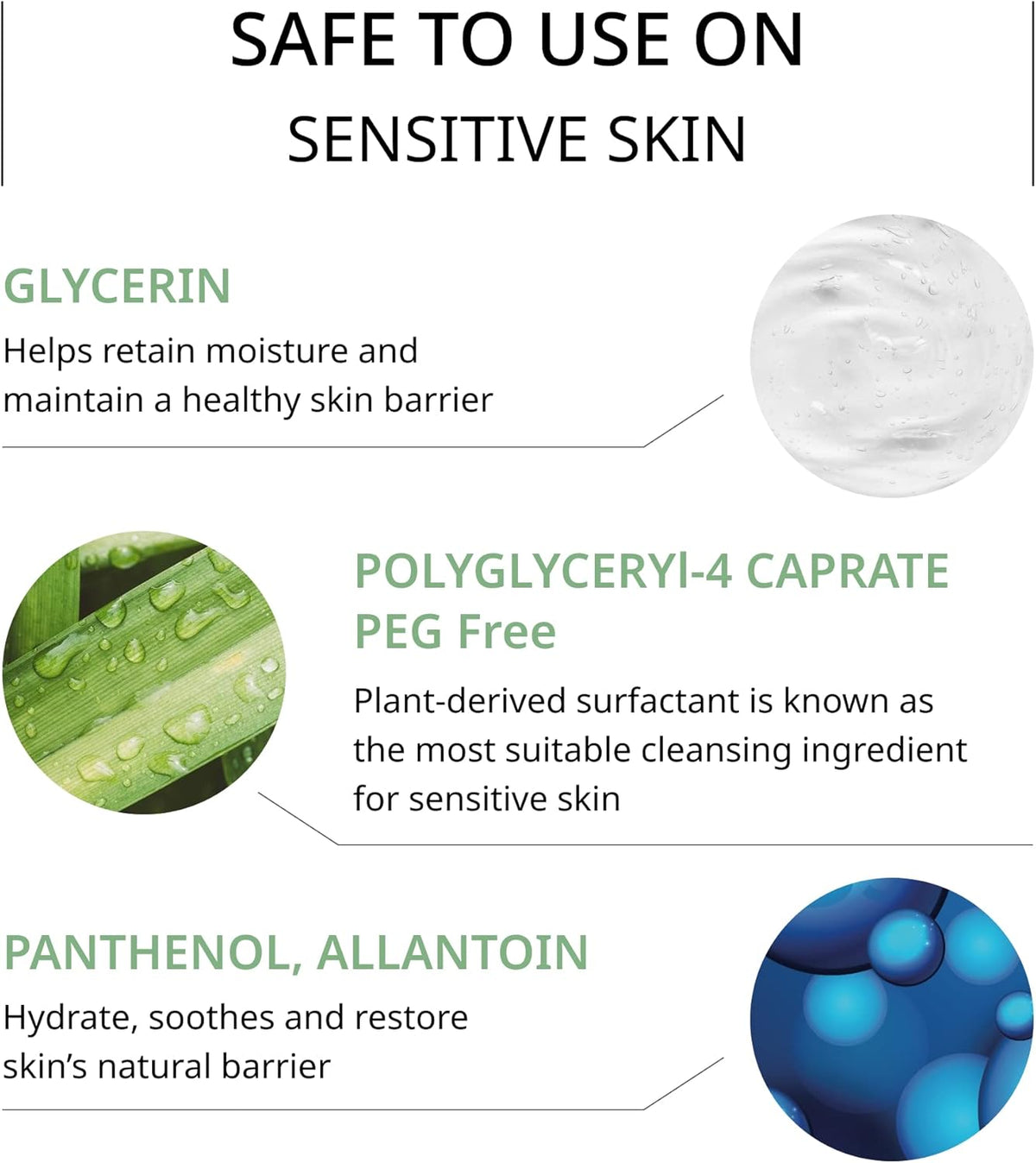 SAFE TO USE ON
SENSITIVE SKIN

GLYCERIN
Helps retain moisture and maintain a healthy skin barrier

POLYGLYCERYl-4 CAPRATE
PEG Free
Plant-derived surfactant is known as the most suitable cleansing ingredient for sensitive skin

PANTHENOL, ALLANTOIN
Hydrate, soothes and restore skin's natural barrier